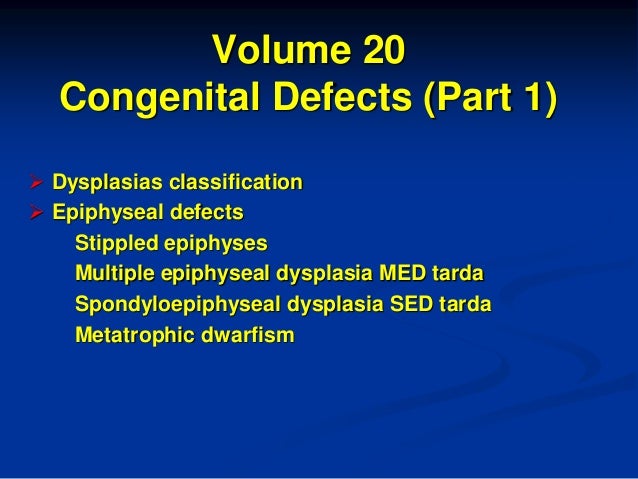 Volume 20
Congenital Defects (Part 1)

➢ Dysplasias classification
➢ Epiphyseal defects
Stippled epiphyses
Multiple epiphyseal dysplasia MED tarda
Spondyloepiphyseal dysplasia SED tarda
Metatrophic dwarfism